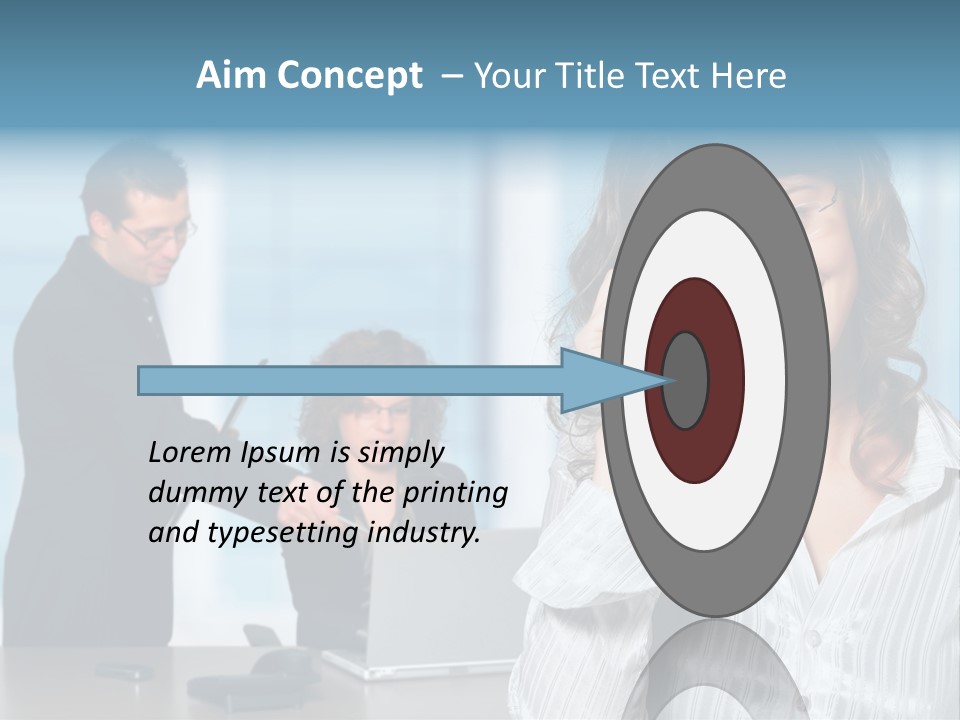 Aim Concept – Your Title Text Here

Lorem Ipsum is simply dummy text of the printing and typesetting industry.